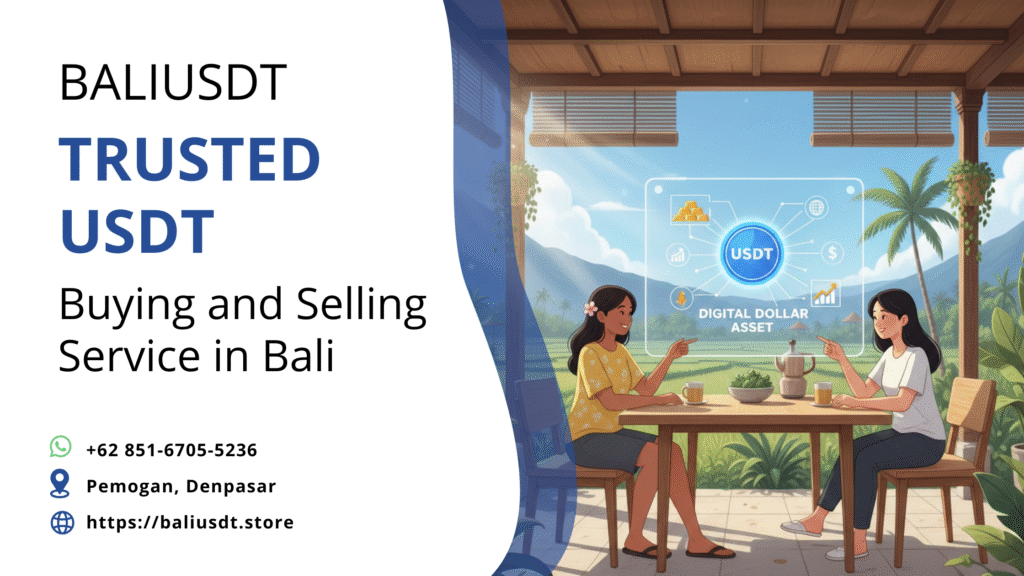 BALIUSDT

TRUSTED USDT

Buying and Selling Service in Bali

+62 851-6705-5236

Pemogan, Denpasar

https://baliusdt.store

USDT

DIGITAL DOLLAR ASSET